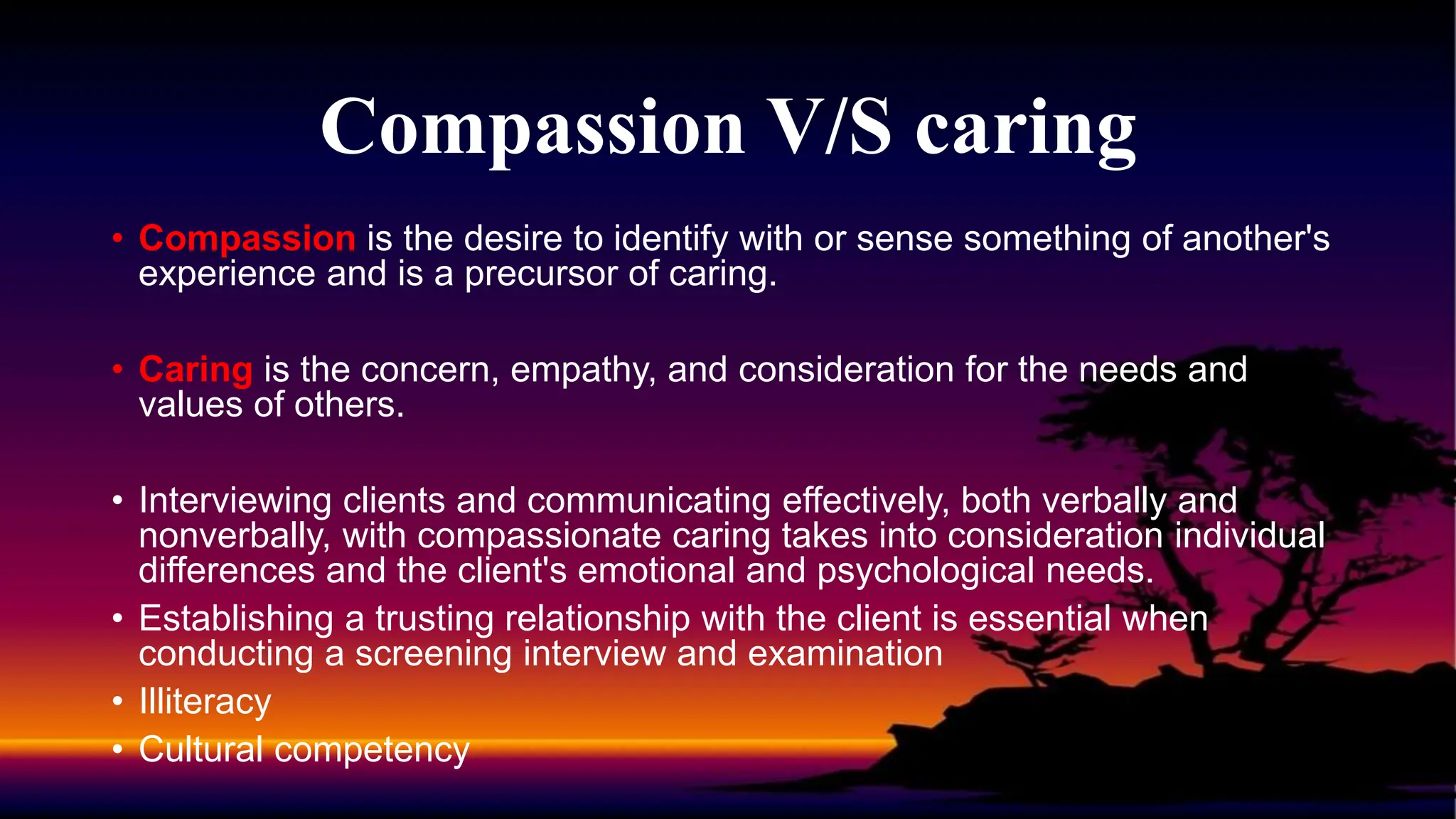 Compassion V/S caring

• Compassion is the desire to identify with or sense something of another's experience and is a precursor of caring.

• Caring is the concern, empathy, and consideration for the needs and values of others.

• Interviewing clients and communicating effectively, both verbally and nonverbally, with compassionate caring takes into consideration individual differences and the client's emotional and psychological needs.
• Establishing a trusting relationship with the client is essential when conducting a screening interview and examination
• Illiteracy
• Cultural competency